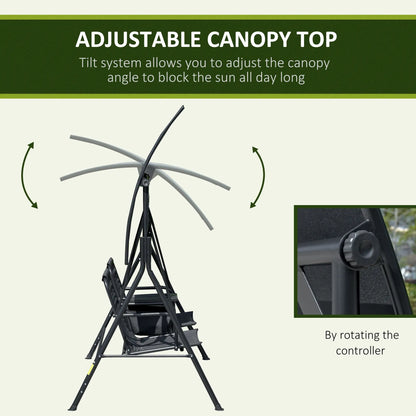 ADJUSTABLE CANOPY TOP
Tilt system allows you to adjust the canopy angle to block the sun all day long

By rotating the controller